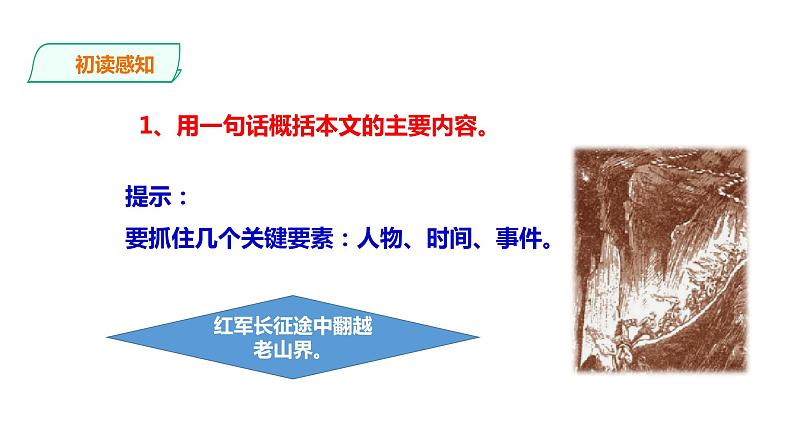 初读感知

1、用一句话概括本文的主要内容。

提示：
要抓住几个关键要素：人物、时间、事件。

红军长征途中翻越老山界。